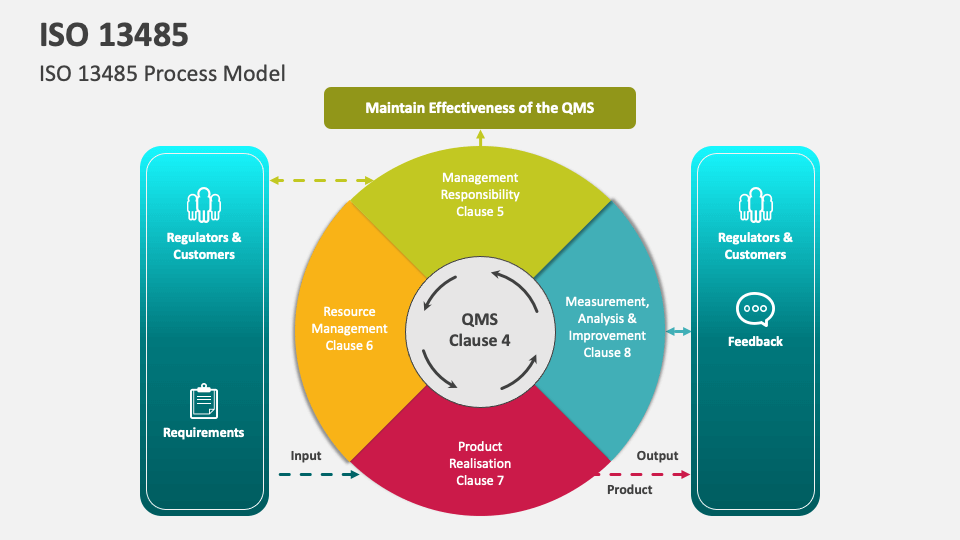 ISO 13485

ISO 13485 Process Model

Maintain Effectiveness of the QMS

Regulators & Customers

Requirements

Management Responsibility Clause 5

Resource Management Clause 6

QMS Clause 4

Measurement, Analysis & Improvement Clause 8

Product Realisation Clause 7

Input

Output

Product

Regulators & Customers

Feedback